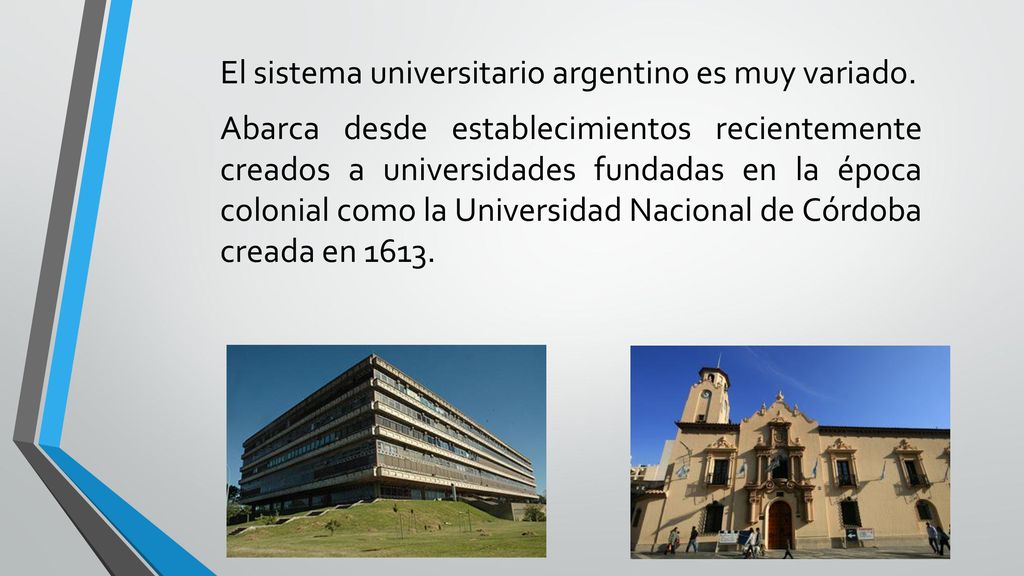 El sistema universitario argentino es muy variado.

Abarca desde establecimientos recientemente creados a universidades fundadas en la época colonial como la Universidad Nacional de Córdoba creada en 1613.